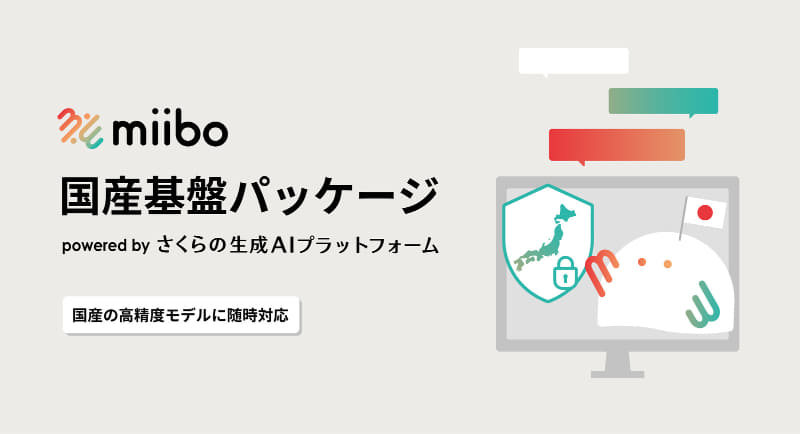 miibo

国産基盤パッケージ

powered by さくらの生成AIプラットフォーム

国産の高精度モデルに随時対応